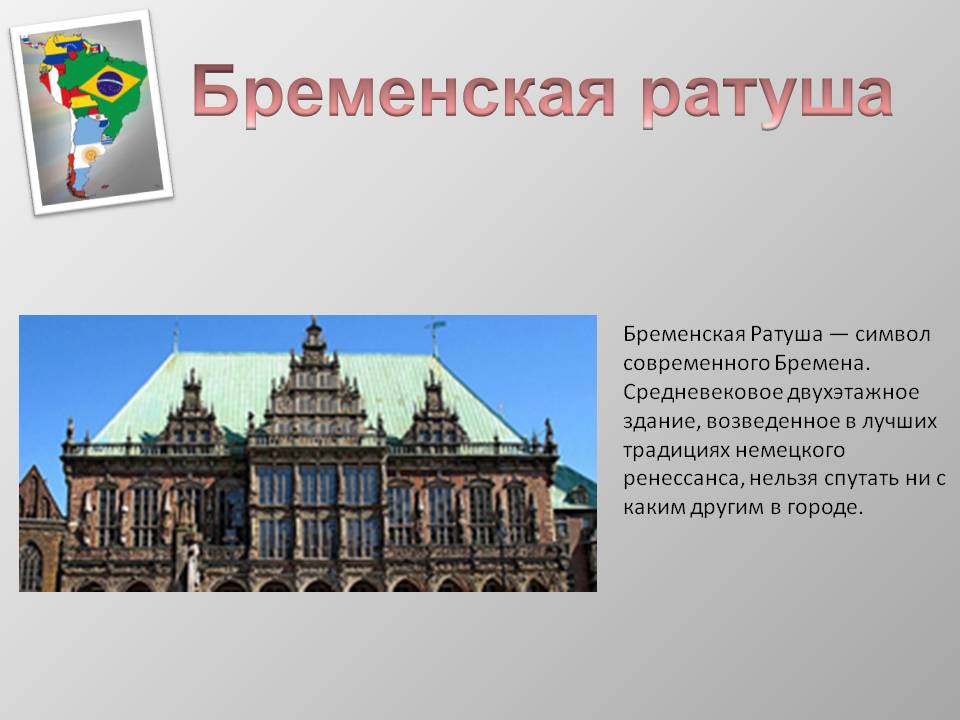 Бременская ратуша

Бременская Ратуша — символ современного Бремена. Средневековое двухэтажное здание, возведенное в лучших традициях немецкого ренессанса, нельзя спутать ни с каким другим в городе.